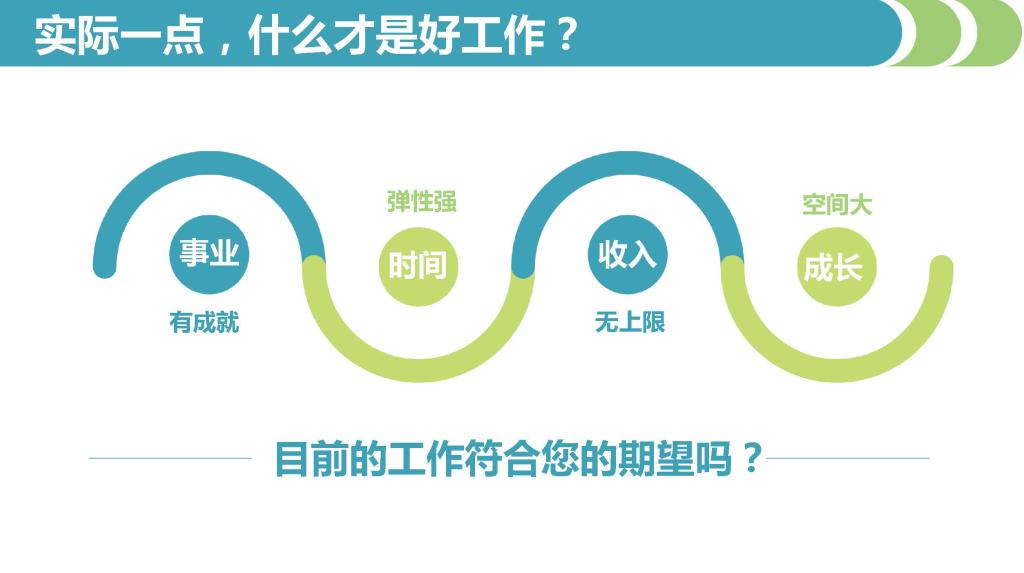 实际一点，什么才是好工作？

事业
有成就

弹性强
时间

收入
无上限

空间大
成长

目前的工作符合您的期望吗？